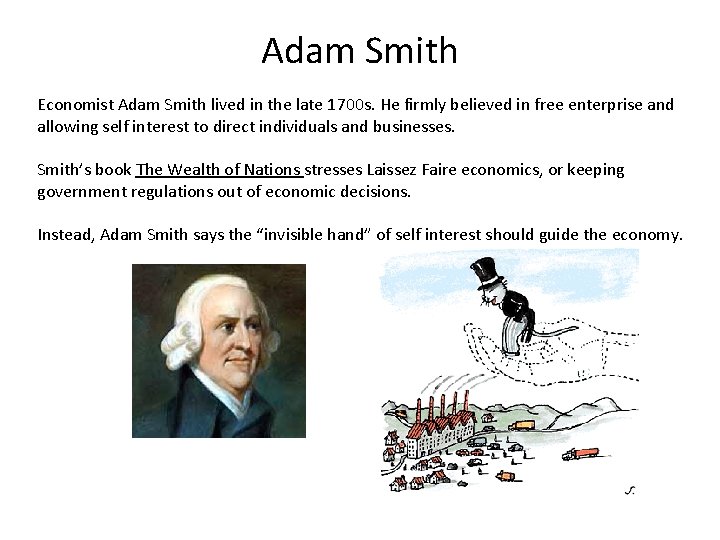 Adam Smith

Economist Adam Smith lived in the late 1700s. He firmly believed in free enterprise and allowing self interest to direct individuals and businesses.

Smith's book The Wealth of Nations stresses Laissez Faire economics, or keeping government regulations out of economic decisions.

Instead, Adam Smith says the "invisible hand" of self interest should guide the economy.